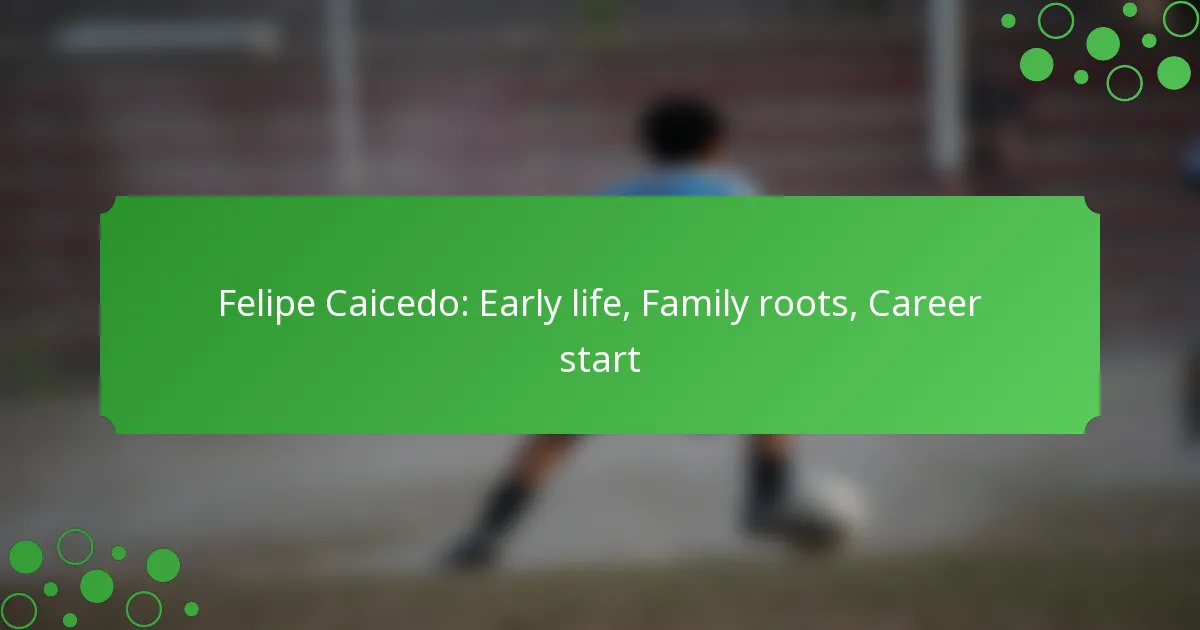 Felipe Caicedo: Early life, Family roots, Career start